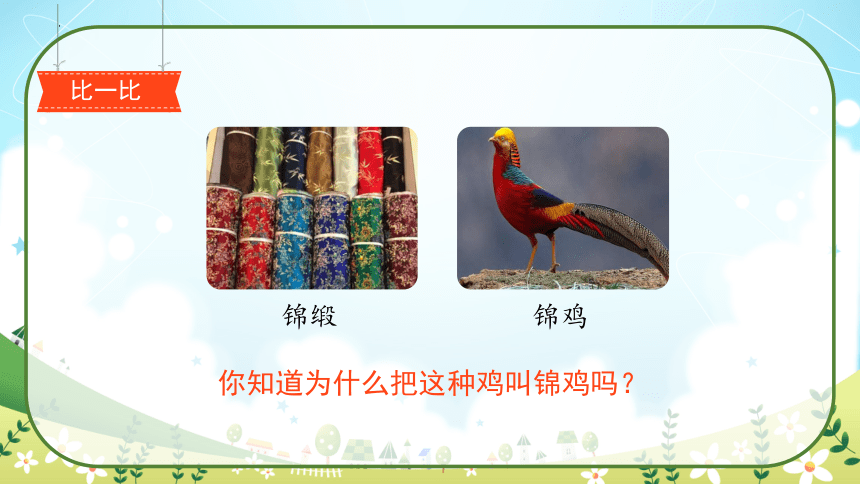 比一比

锦缎

锦鸡

你知道为什么把这种鸡叫锦鸡吗？